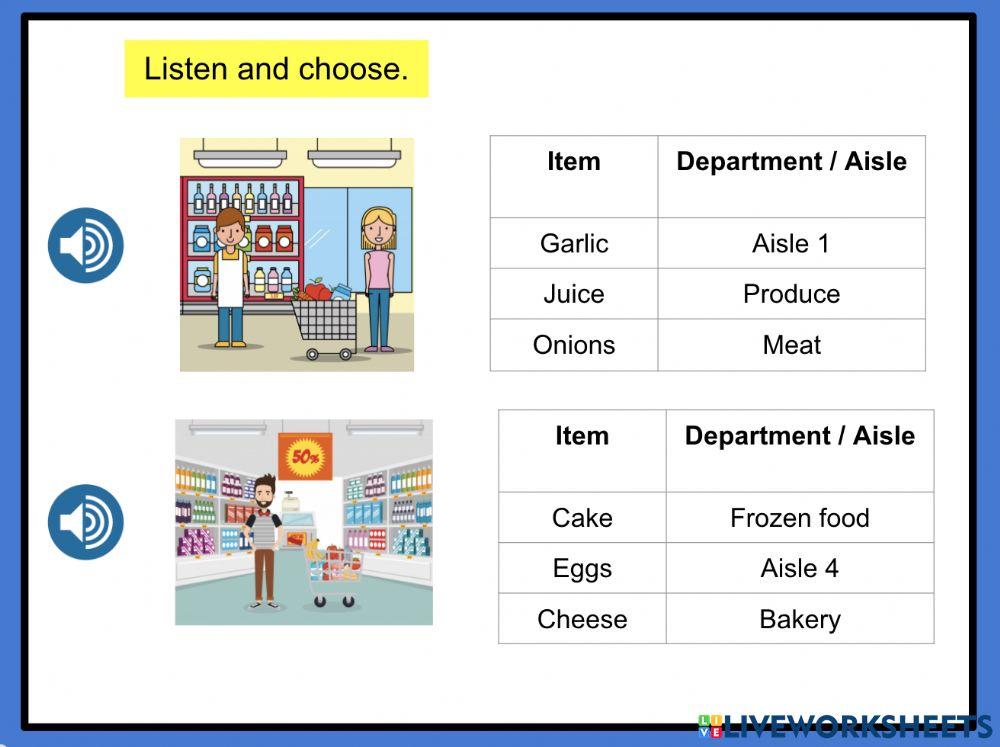 Listen and choose.

| Item | Department / Aisle |
|---|---|
| Garlic | Aisle 1 |
| Juice | Produce |
| Onions | Meat |

50%

| Item | Department / Aisle |
|---|---|
| Cake | Frozen food |
| Eggs | Aisle 4 |
| Cheese | Bakery |

LIVEWORKSHEETS